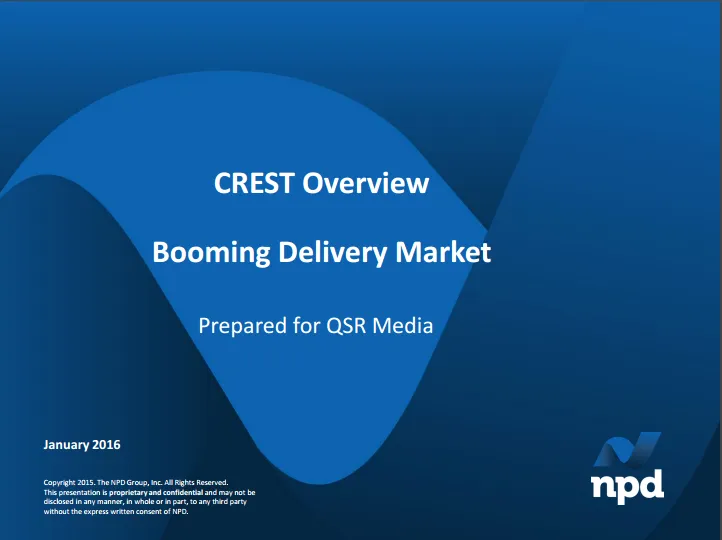 CREST Overview

Booming Delivery Market

Prepared for QSR Media

January 2016

Copyright 2015. The NPD Group, Inc. All Rights Reserved. This presentation is proprietary and confidential and may not be disclosed in any manner, in whole or in part, to any third party without the express written consent of NPD.

npd